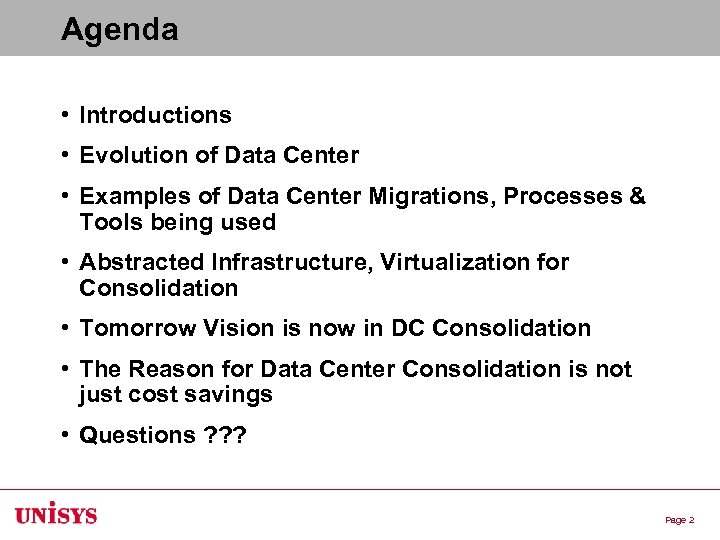 Agenda

• Introductions
• Evolution of Data Center
• Examples of Data Center Migrations, Processes & Tools being used
• Abstracted Infrastructure, Virtualization for Consolidation
• Tomorrow Vision is now in DC Consolidation
• The Reason for Data Center Consolidation is not just cost savings
• Questions ???

UNISYS

Page 2